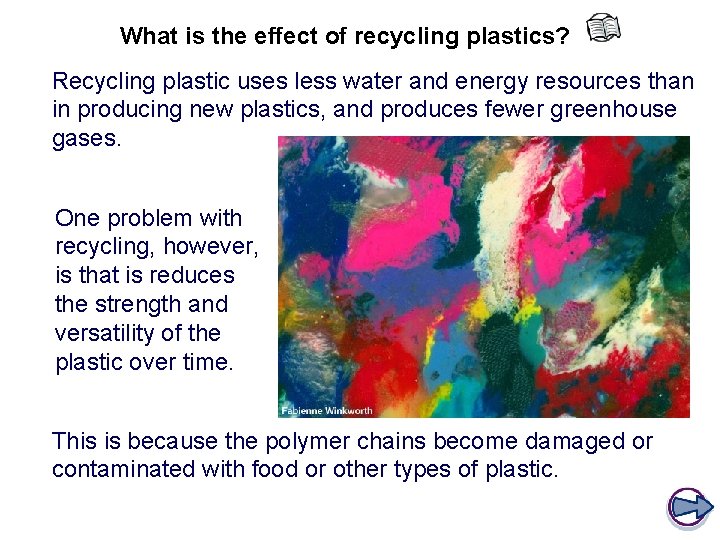 What is the effect of recycling plastics?

Recycling plastic uses less water and energy resources than in producing new plastics, and produces fewer greenhouse gases.

One problem with recycling, however, is that is reduces the strength and versatility of the plastic over time.

Fabienne Winkworth

This is because the polymer chains become damaged or contaminated with food or other types of plastic.